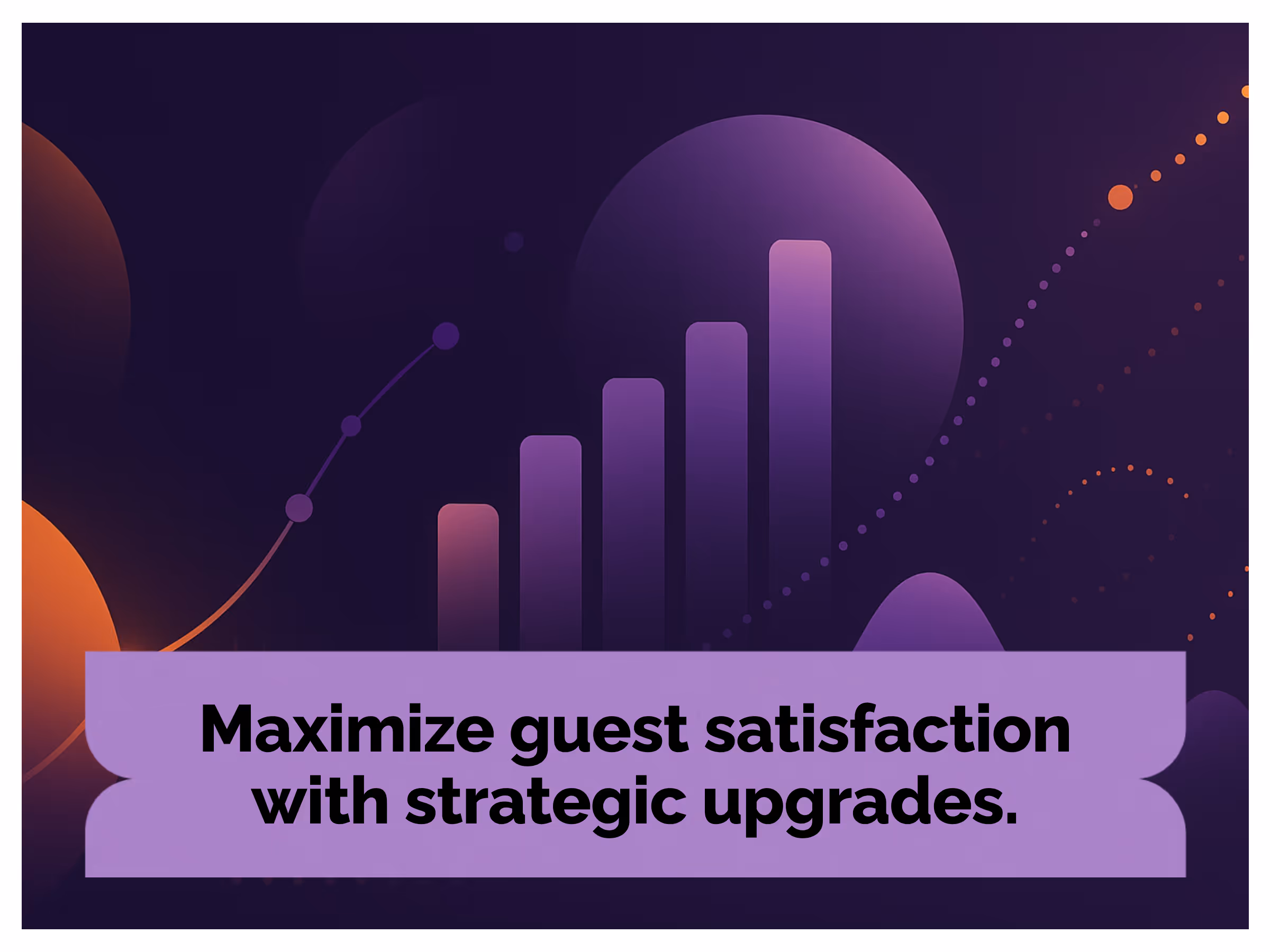 Maximize guest satisfaction with strategic upgrades.